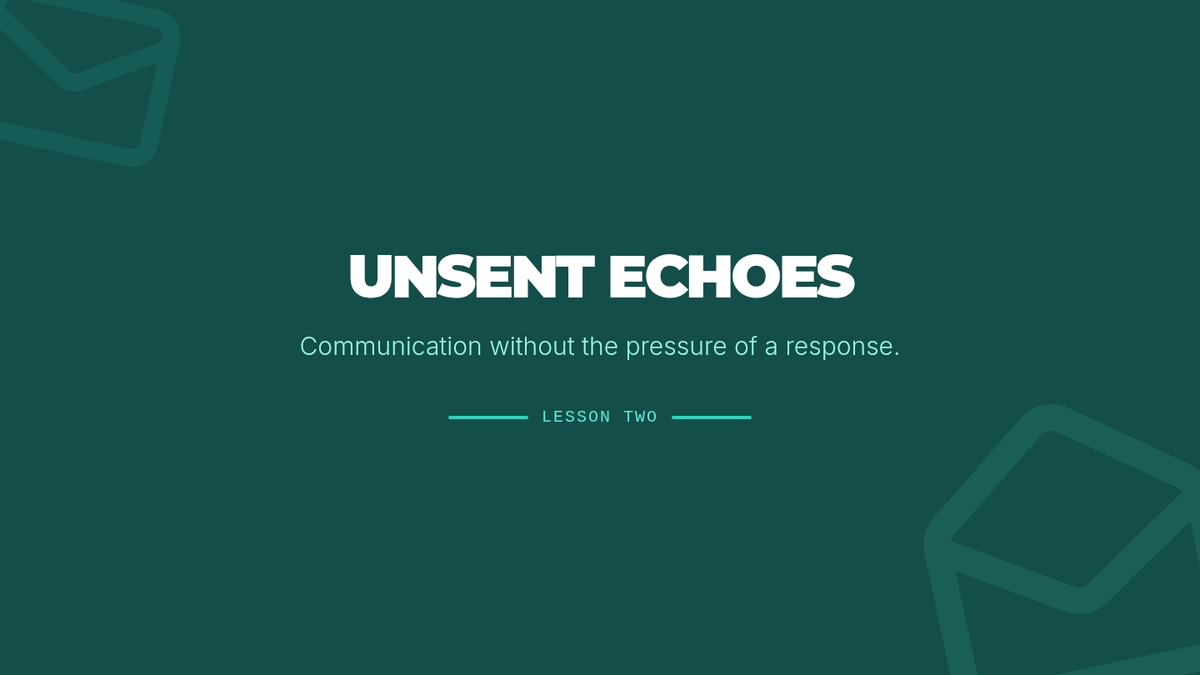 UNSENT ECHOES

Communication without the pressure of a response.

LESSON TWO